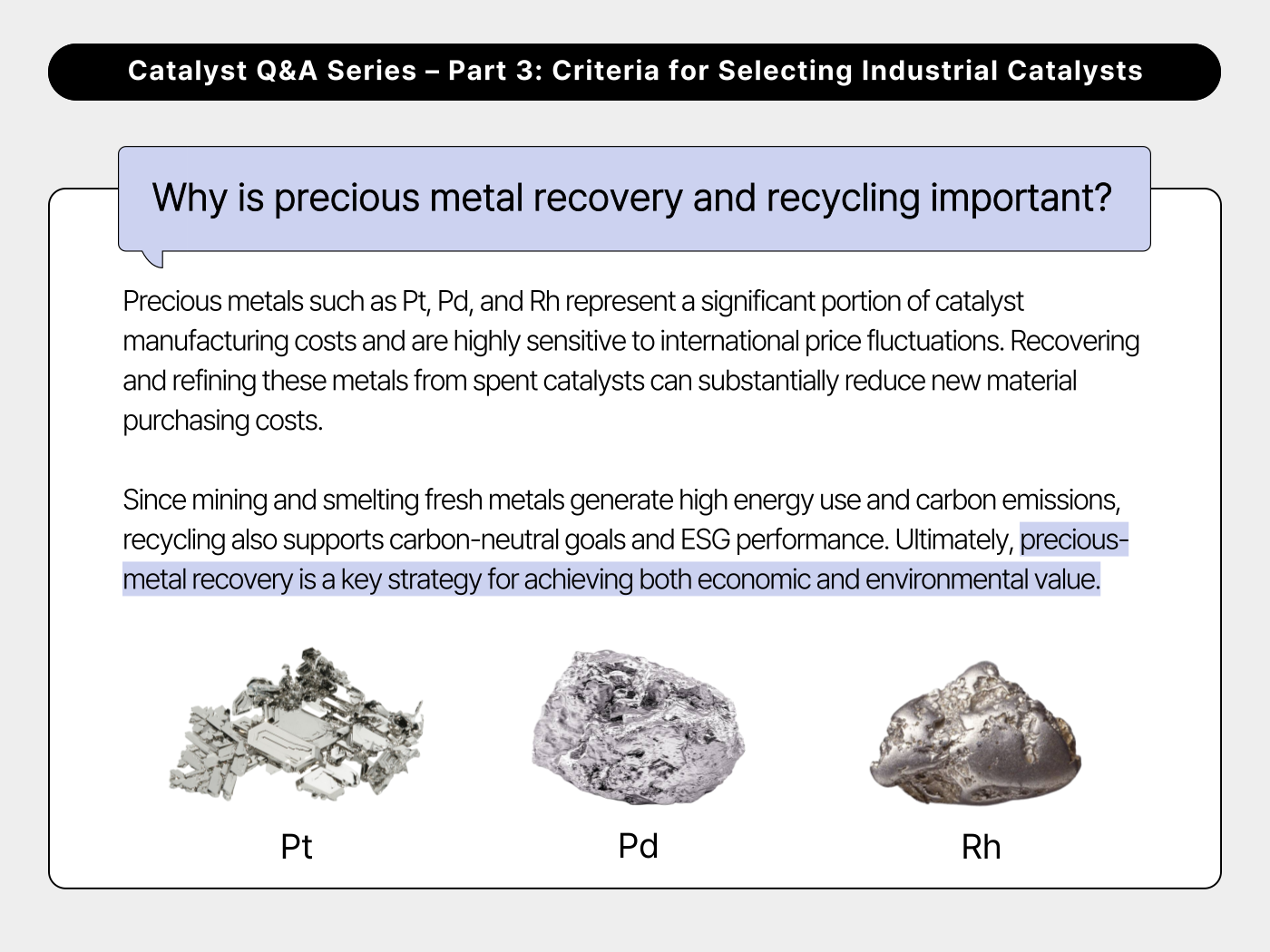 Catalyst Q&A Series – Part 3: Criteria for Selecting Industrial Catalysts

Why is precious metal recovery and recycling important?

Precious metals such as Pt, Pd, and Rh represent a significant portion of catalyst manufacturing costs and are highly sensitive to international price fluctuations. Recovering and refining these metals from spent catalysts can substantially reduce new material purchasing costs.

Since mining and smelting fresh metals generate high energy use and carbon emissions, recycling also supports carbon-neutral goals and ESG performance. Ultimately, precious-metal recovery is a key strategy for achieving both economic and environmental value.

Pt

Pd

Rh